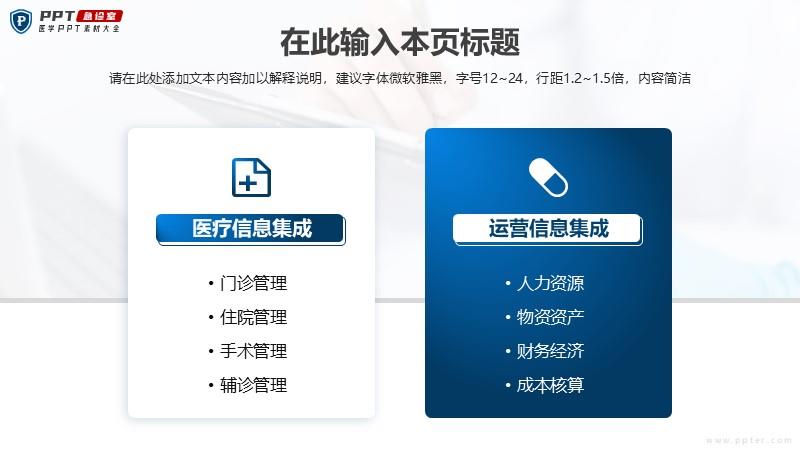 PPT 急诊室
医学PPT素材大全

在此输入本页标题

请在此处添加文本内容加以解释说明，建议字体微软雅黑，字号12~24，行距1.2~1.5倍，内容简洁

医疗信息集成

• 门诊管理
• 住院管理
• 手术管理
• 辅诊管理

运营信息集成

• 人力资源
• 物资资产
• 财务经济
• 成本核算

www.ppter.com